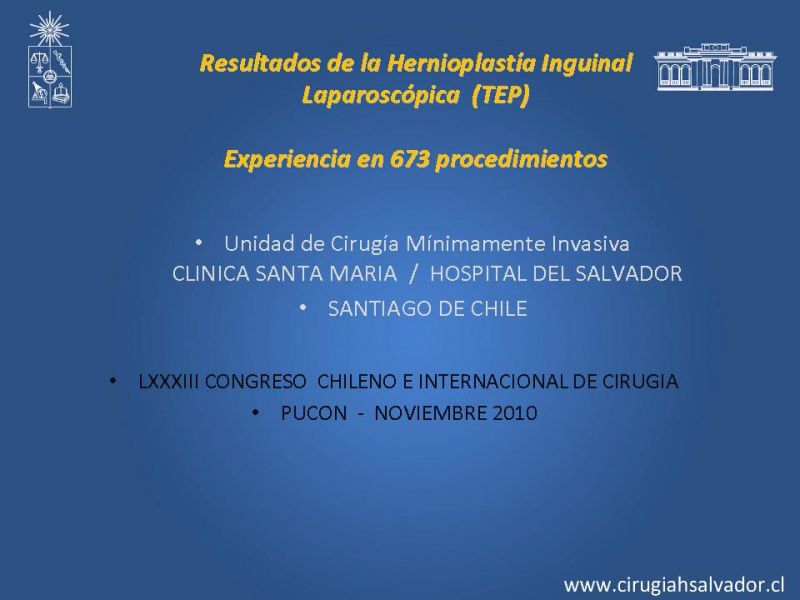 Resultados de la Hernioplastía Inguinal Laparoscópica (TEP)

Experiencia en 673 procedimientos

• Unidad de Cirugía Mínimamente Invasiva
CLINICA SANTA MARIA / HOSPITAL DEL SALVADOR

• SANTIAGO DE CHILE

• LXXXIII CONGRESO CHILENO E INTERNACIONAL DE CIRUGIA

• PUCON - NOVIEMBRE 2010

www.cirugiahsalvador.cl